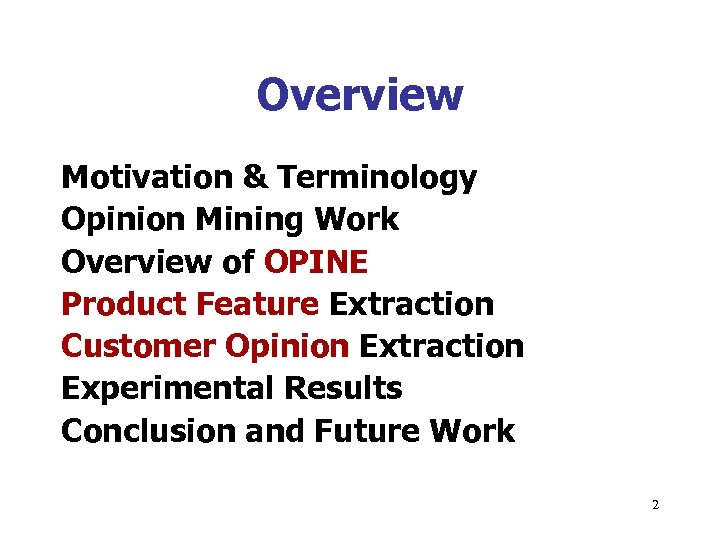 Overview

Motivation & Terminology
Opinion Mining Work
Overview of OPINE
Product Feature Extraction
Customer Opinion Extraction
Experimental Results
Conclusion and Future Work

2